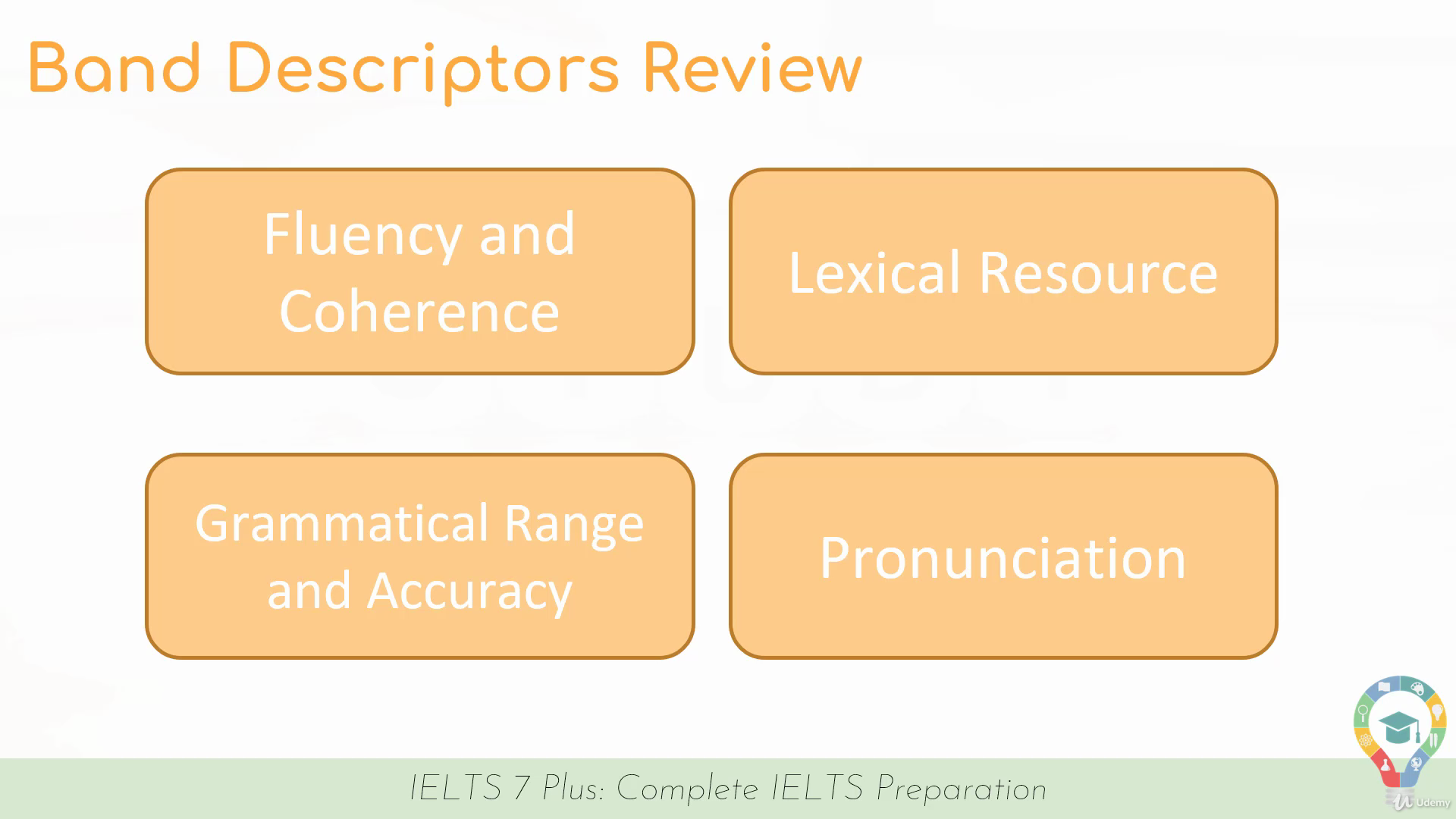 Band Descriptors Review

Fluency and Coherence

Lexical Resource

Grammatical Range and Accuracy

Pronunciation

IELTS 7 Plus: Complete IELTS Preparation

Udemy